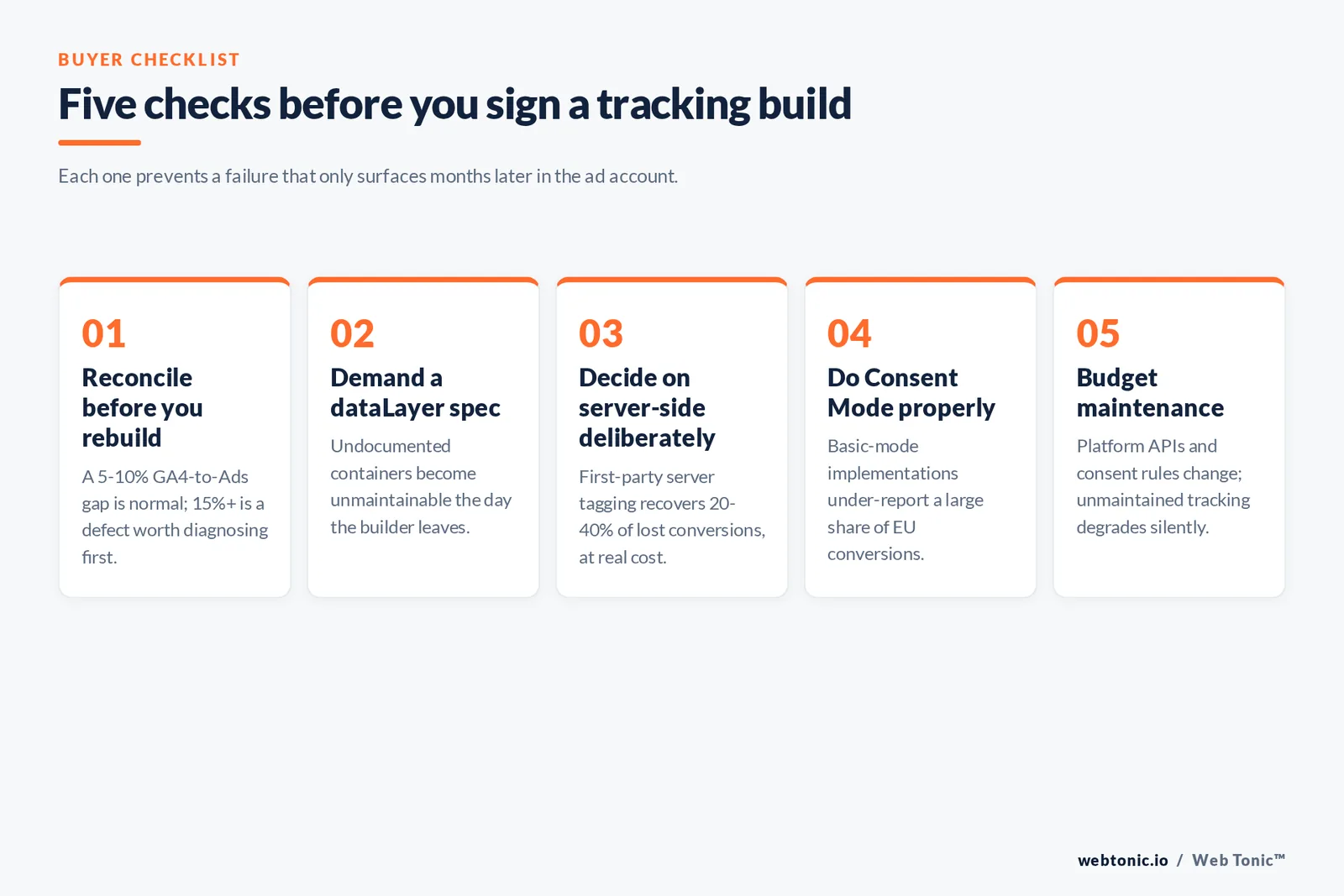 BUYER CHECKLIST

Five checks before you sign a tracking build

Each one prevents a failure that only surfaces months later in the ad account.

01
Reconcile before you rebuild
A 5-10% GA4-to-Ads gap is normal; 15%+ is a defect worth diagnosing first.

02
Demand a dataLayer spec
Undocumented containers become unmaintainable the day the builder leaves.

03
Decide on server-side deliberately
First-party server tagging recovers 20-40% of lost conversions, at real cost.

04
Do Consent Mode properly
Basic-mode implementations under-report a large share of EU conversions.

05
Budget maintenance
Platform APIs and consent rules change; unmaintained tracking degrades silently.

webtonic.io / Web Tonic™